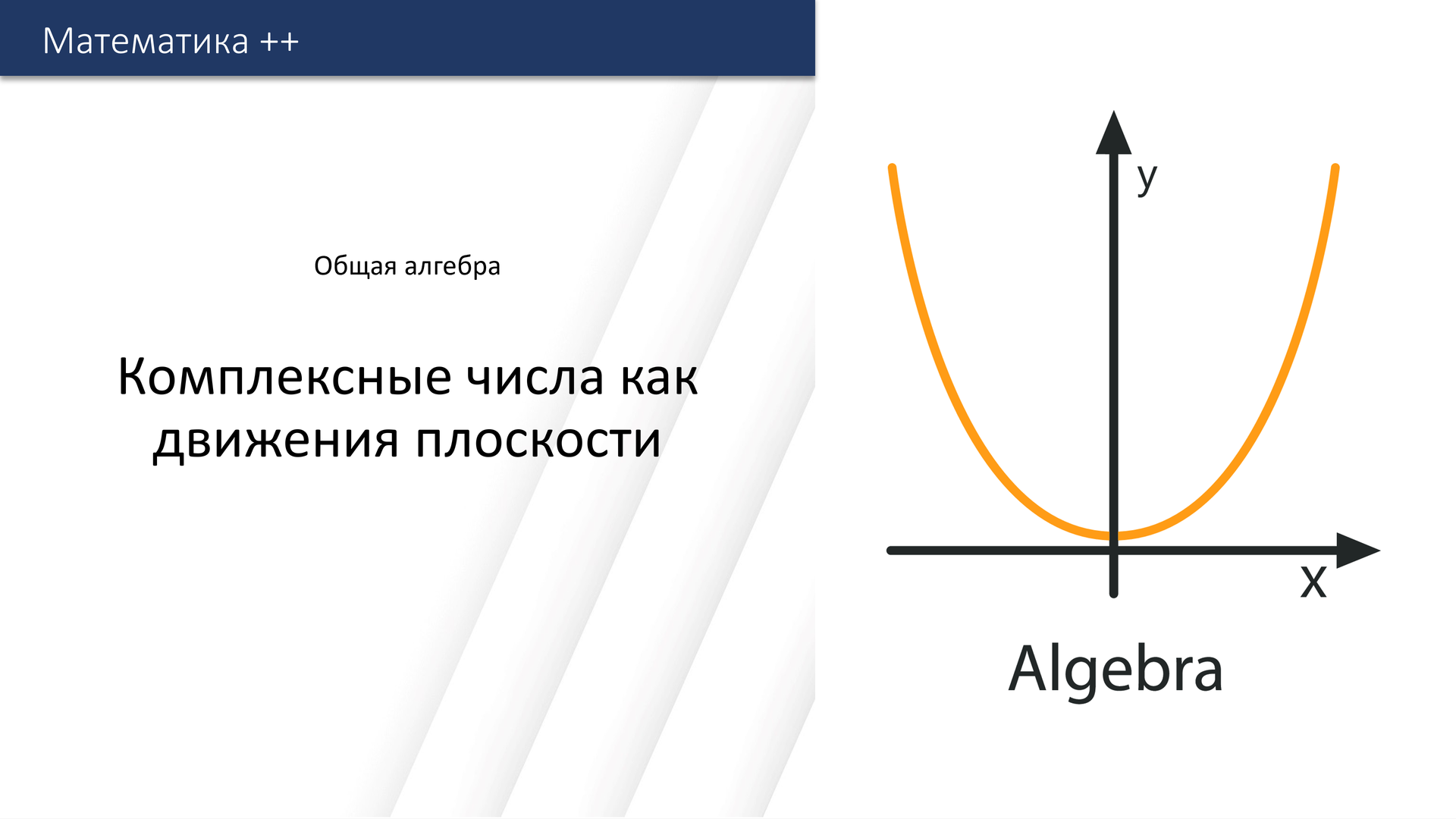 Математика ++

Общая алгебра

Комплексные числа как движения плоскости

y

x

Algebra